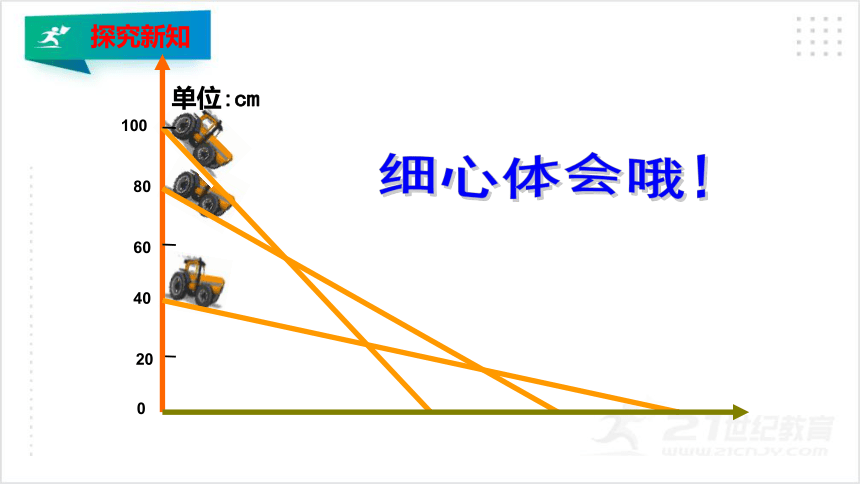 探究新知

单位:cm

100
80
60
40
20
0

细心体会哦!

21世纪教育
www.21cnjy.com